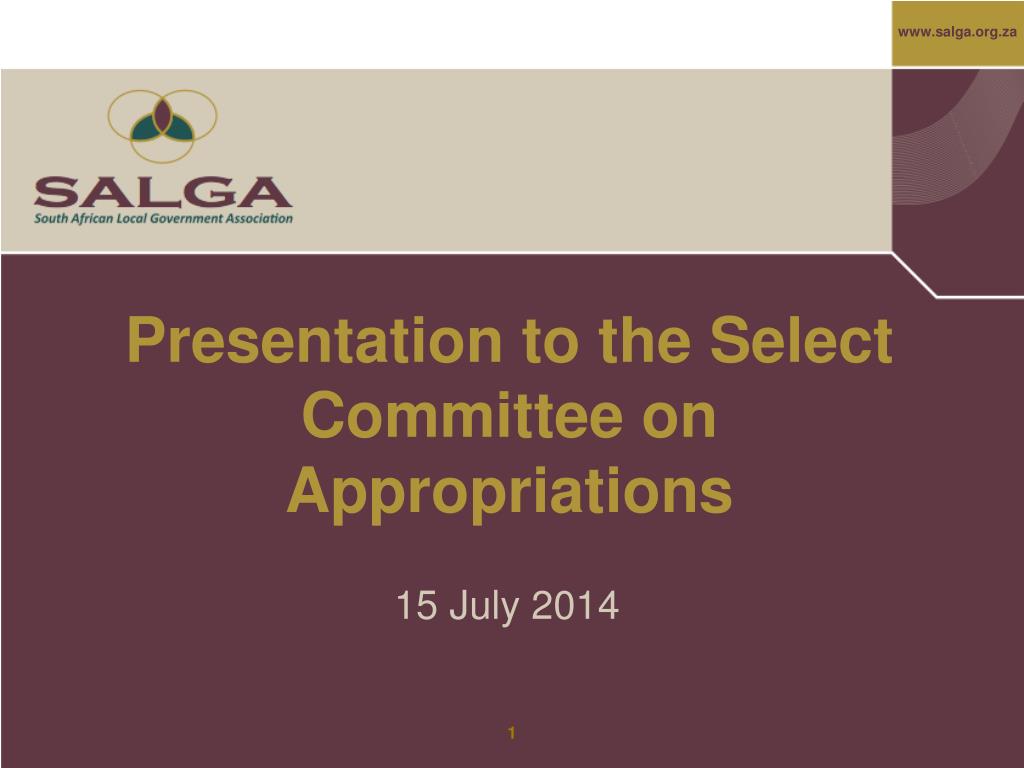 www.salga.org.za

SALGA
South African Local Government Association

Presentation to the Select Committee on Appropriations

15 July 2014

1